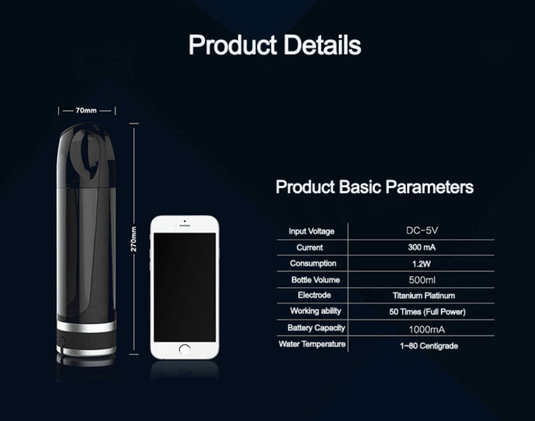 Product Details

70mm

270mm

Product Basic Parameters

| Input Voltage | DC-5V |
|---|---|
| Current | 300 mA |
| Consumption | 1.2W |
| Bottle Volume | 500ml |
| Electrode | Titanium Platinum |
| Working ability | 50 Times (Full Power) |
| Battery Capacity | 1000mA |
| Water Temperature | 1~80 Centigrade |